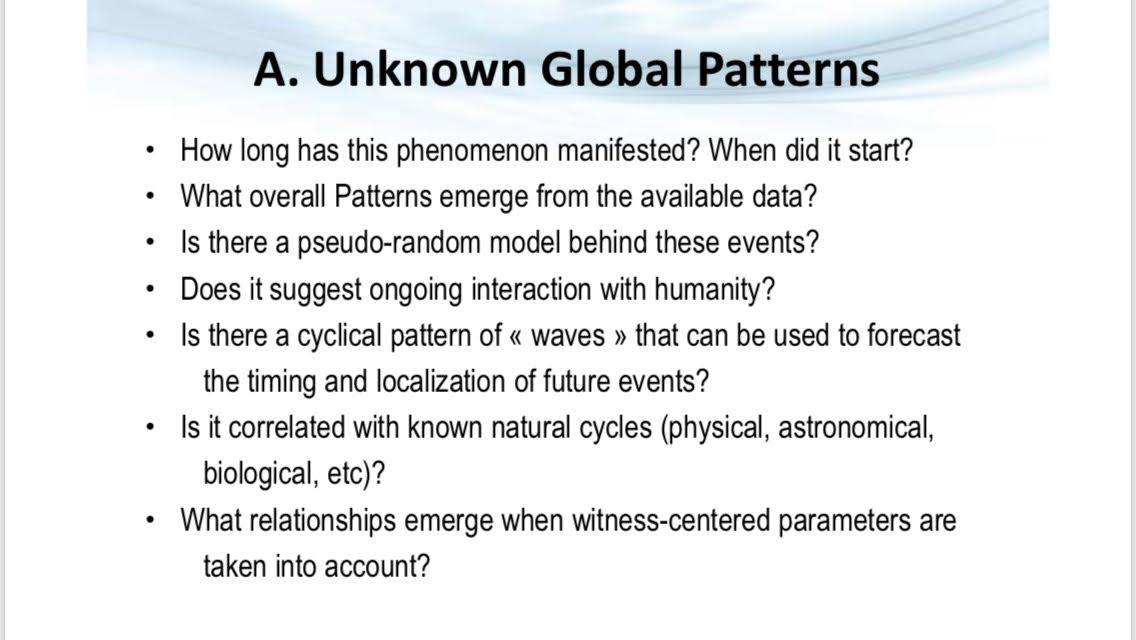 A. Unknown Global Patterns

• How long has this phenomenon manifested? When did it start?
• What overall Patterns emerge from the available data?
• Is there a pseudo-random model behind these events?
• Does it suggest ongoing interaction with humanity?
• Is there a cyclical pattern of « waves » that can be used to forecast the timing and localization of future events?
• Is it correlated with known natural cycles (physical, astronomical, biological, etc)?
• What relationships emerge when witness-centered parameters are taken into account?